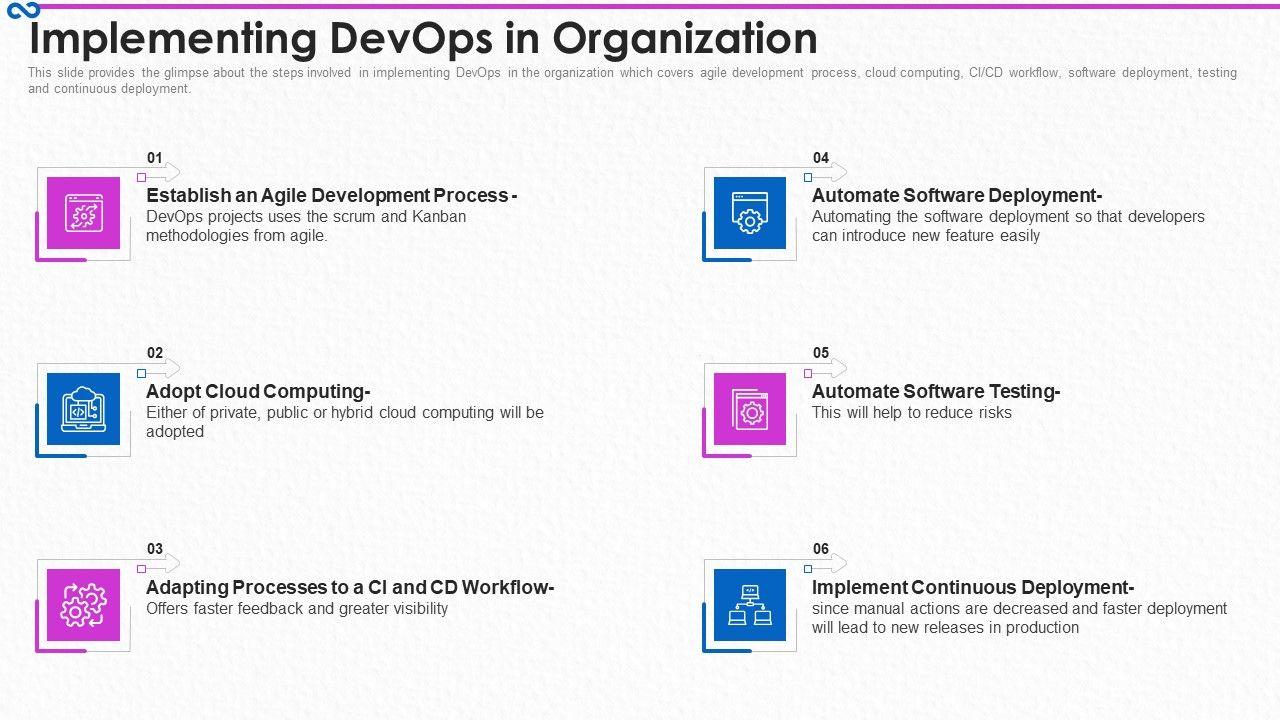 Implementing DevOps in Organization

This slide provides the glimpse about the steps involved in implementing DevOps in the organization which covers agile development process, cloud computing, CI/CD workflow, software deployment, testing and continuous deployment.

01
Establish an Agile Development Process -
DevOps projects uses the scrum and Kanban methodologies from agile.

02
Adopt Cloud Computing-
Either of private, public or hybrid cloud computing will be adopted

03
Adapting Processes to a CI and CD Workflow-
Offers faster feedback and greater visibility

04
Automate Software Deployment-
Automating the software deployment so that developers can introduce new feature easily

05
Automate Software Testing-
This will help to reduce risks

06
Implement Continuous Deployment-
since manual actions are decreased and faster deployment will lead to new releases in production